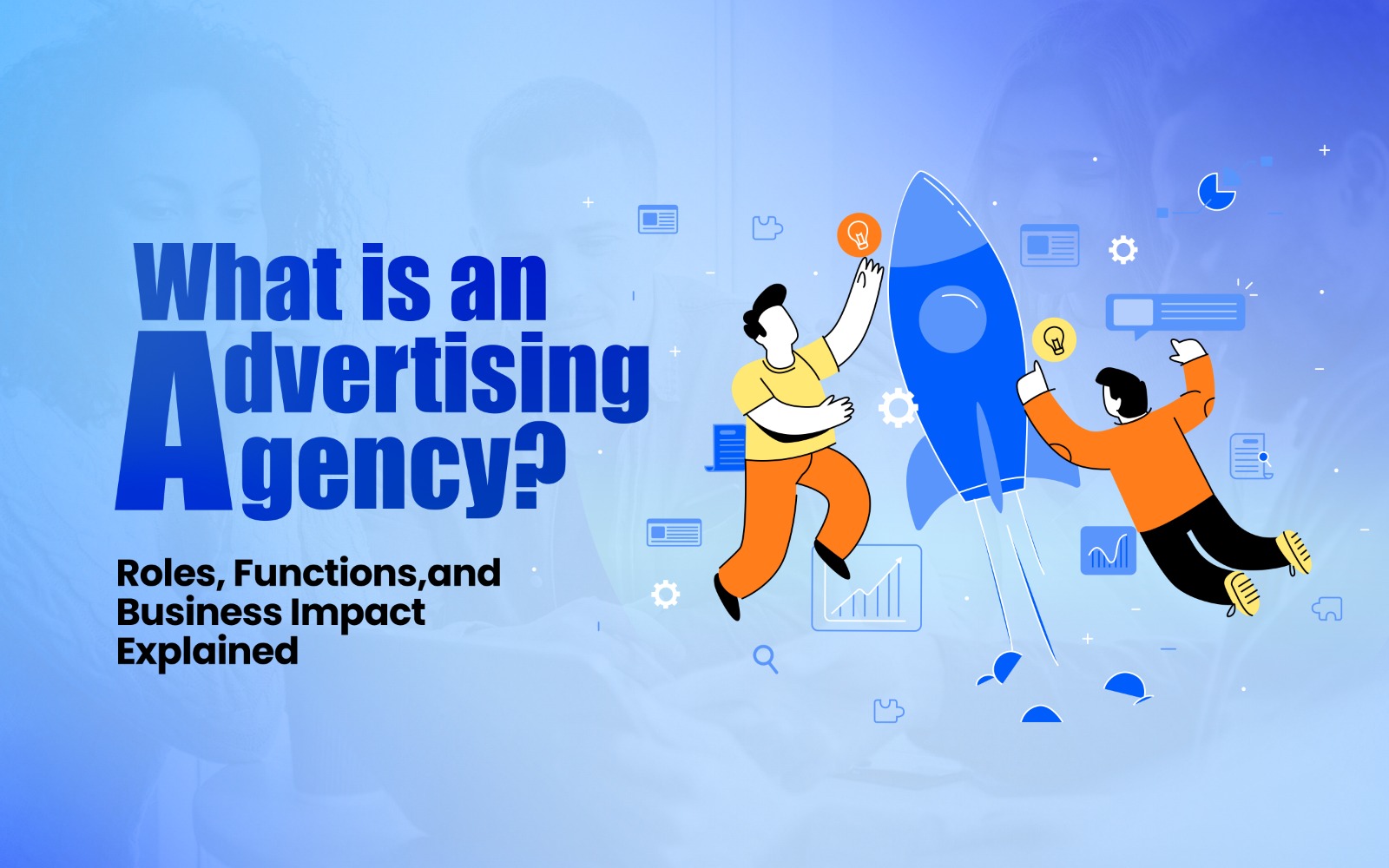 What is an Advertising Agency?

Roles, Functions,and Business Impact Explained